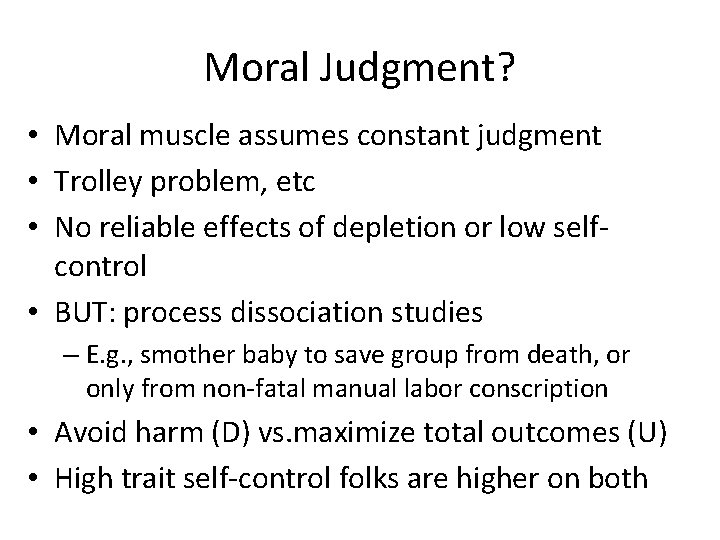 Moral Judgment?

• Moral muscle assumes constant judgment
• Trolley problem, etc
• No reliable effects of depletion or low self-control
• BUT: process dissociation studies
– E.g., smother baby to save group from death, or only from non-fatal manual labor conscription
• Avoid harm (D) vs.maximize total outcomes (U)
• High trait self-control folks are higher on both